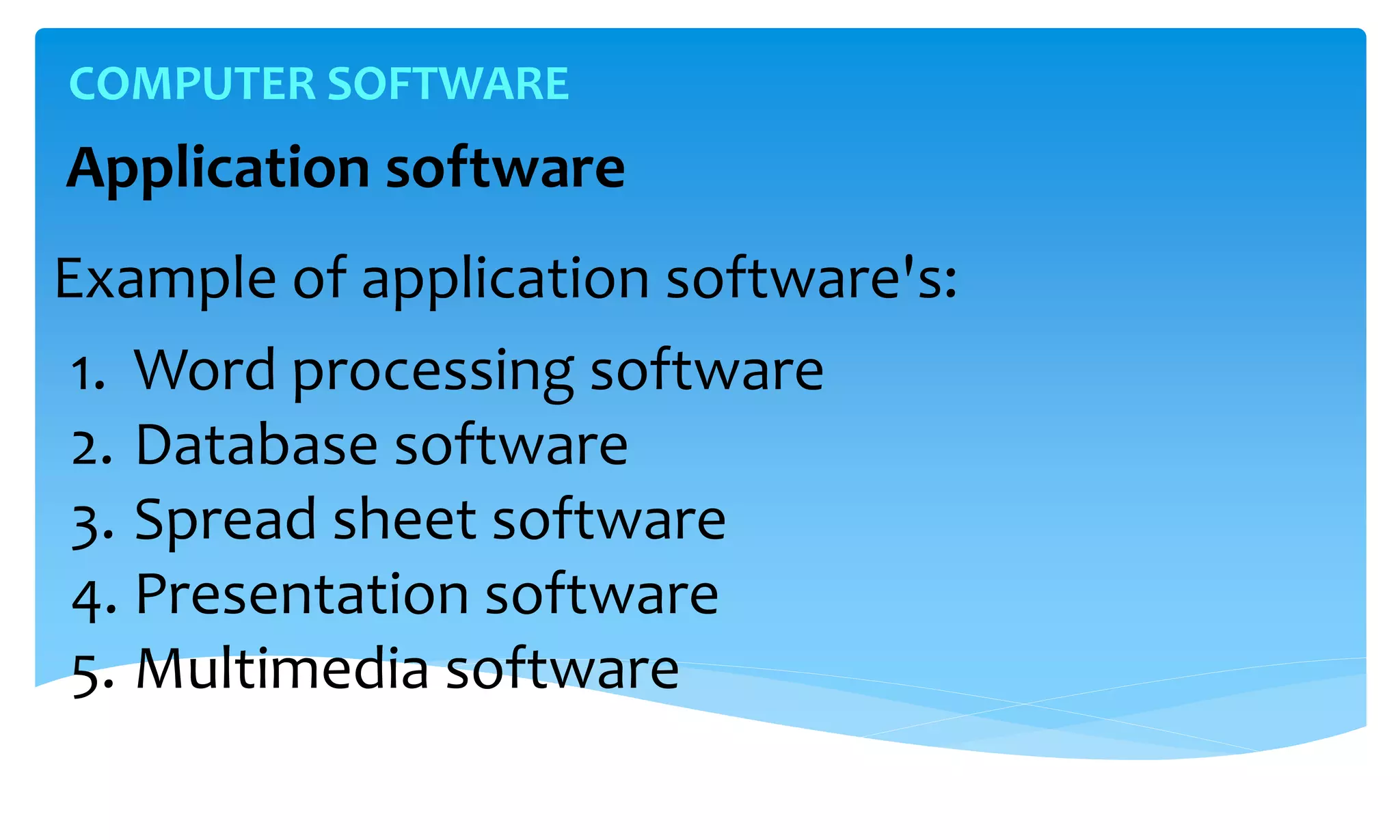 COMPUTER SOFTWARE

Application software

Example of application software's:

1. Word processing software
2. Database software
3. Spread sheet software
4. Presentation software
5. Multimedia software